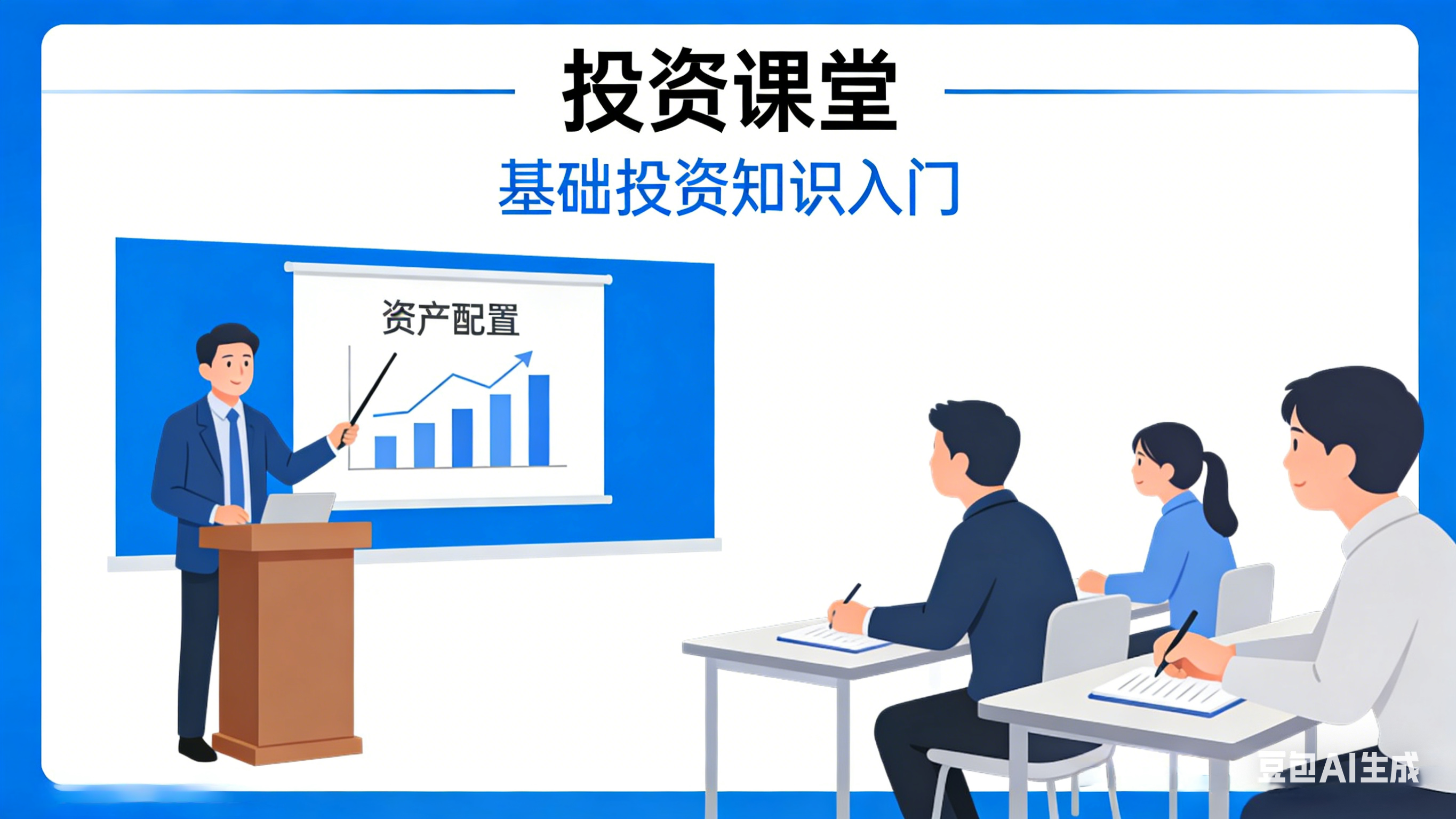 投资课堂

基础投资知识入门

资产配置

豆包AI生成